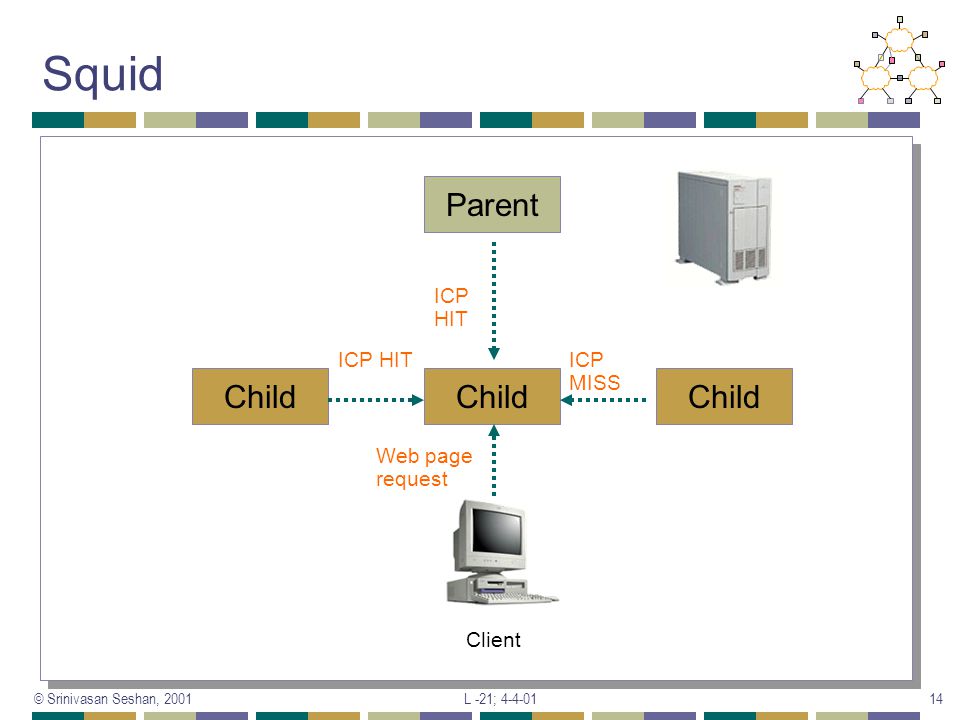 Squid

Parent

ICP
HIT

ICP HIT

ICP
MISS

Child

Child

Child

Web page
request

Client

© Srinivasan Seshan, 2001

L -21; 4-4-01

14